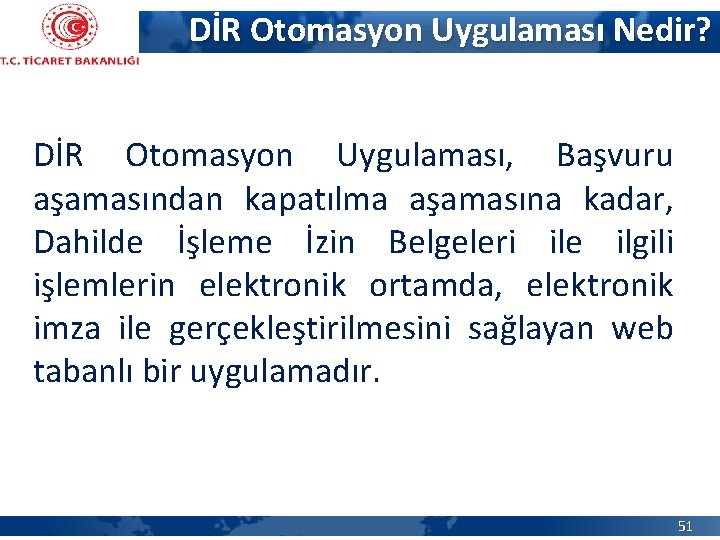 T.C. TİCARET BAKANLIĞI

DİR Otomasyon Uygulaması Nedir?

DİR Otomasyon Uygulaması, Başvuru aşamasından kapatılma aşamasına kadar, Dahilde İşleme İzin Belgeleri ile ilgili işlemlerin elektronik ortamda, elektronik imza ile gerçekleştirilmesini sağlayan web tabanlı bir uygulamadır.

51